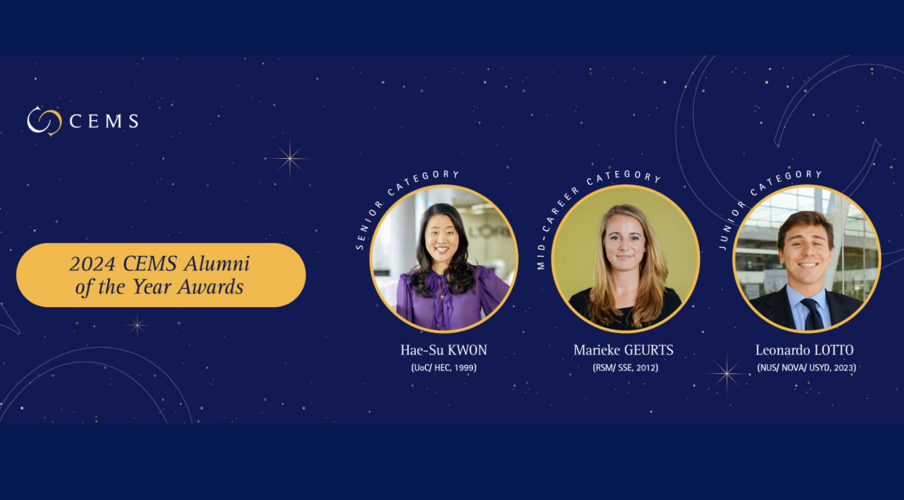 CEMS

2024 CEMS Alumni of the Year Awards

SENIOR CATEGORY

Hae-Su KWON
(UoC/ HEC, 1999)

MID-CAREER CATEGORY

Marieke GEURTS
(RSM/ SSE, 2012)

JUNIOR CATEGORY

Leonardo LOTTO
(NUS/ NOVA/ USYD, 2023)